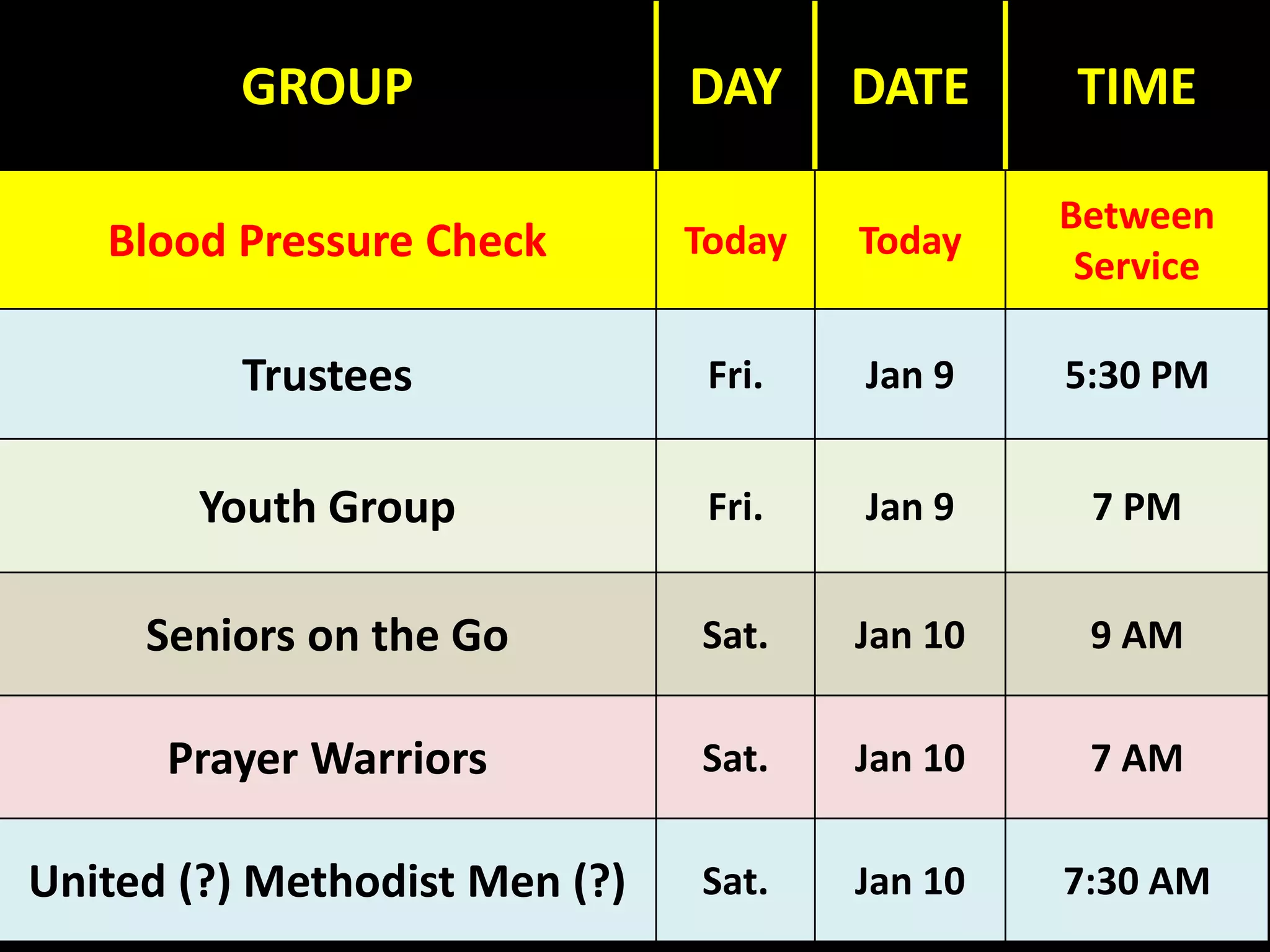 | GROUP | DAY | DATE | TIME |
|---|---|---|---|
| Blood Pressure Check | Today | Today | Between Service |
| Trustees | Fri. | Jan 9 | 5:30 PM |
| Youth Group | Fri. | Jan 9 | 7 PM |
| Seniors on the Go | Sat. | Jan 10 | 9 AM |
| Prayer Warriors | Sat. | Jan 10 | 7 AM |
| United (?) Methodist Men (?) | Sat. | Jan 10 | 7:30 AM |